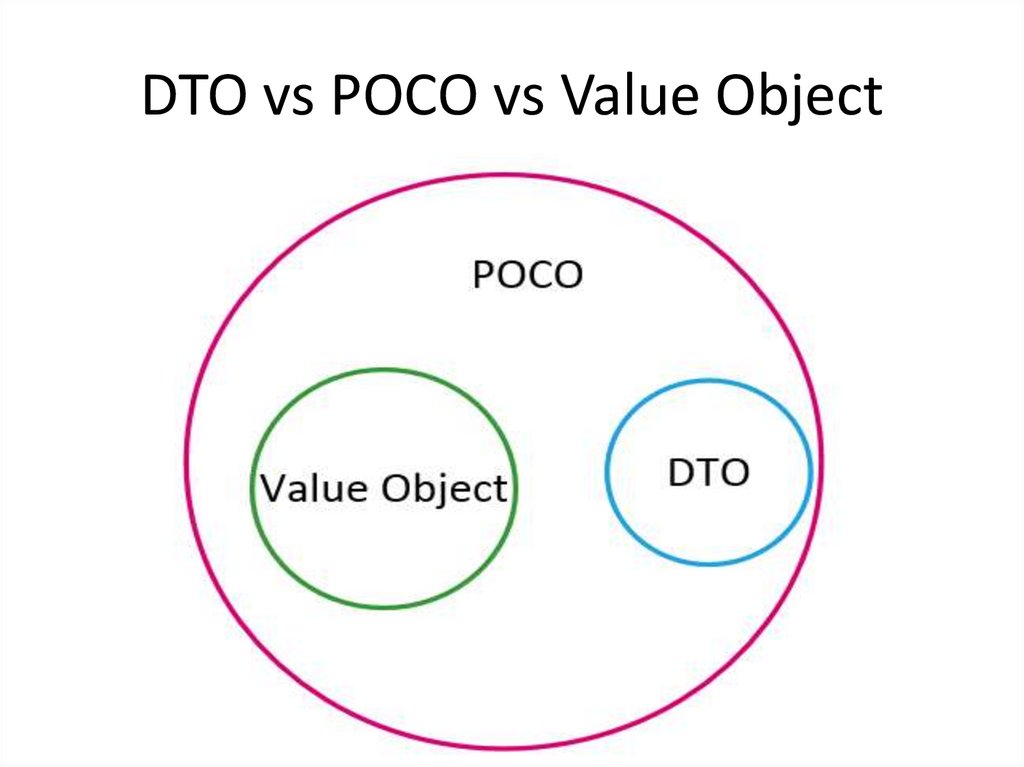 DTO vs POCO vs Value Object

POCO

Value Object

DTO